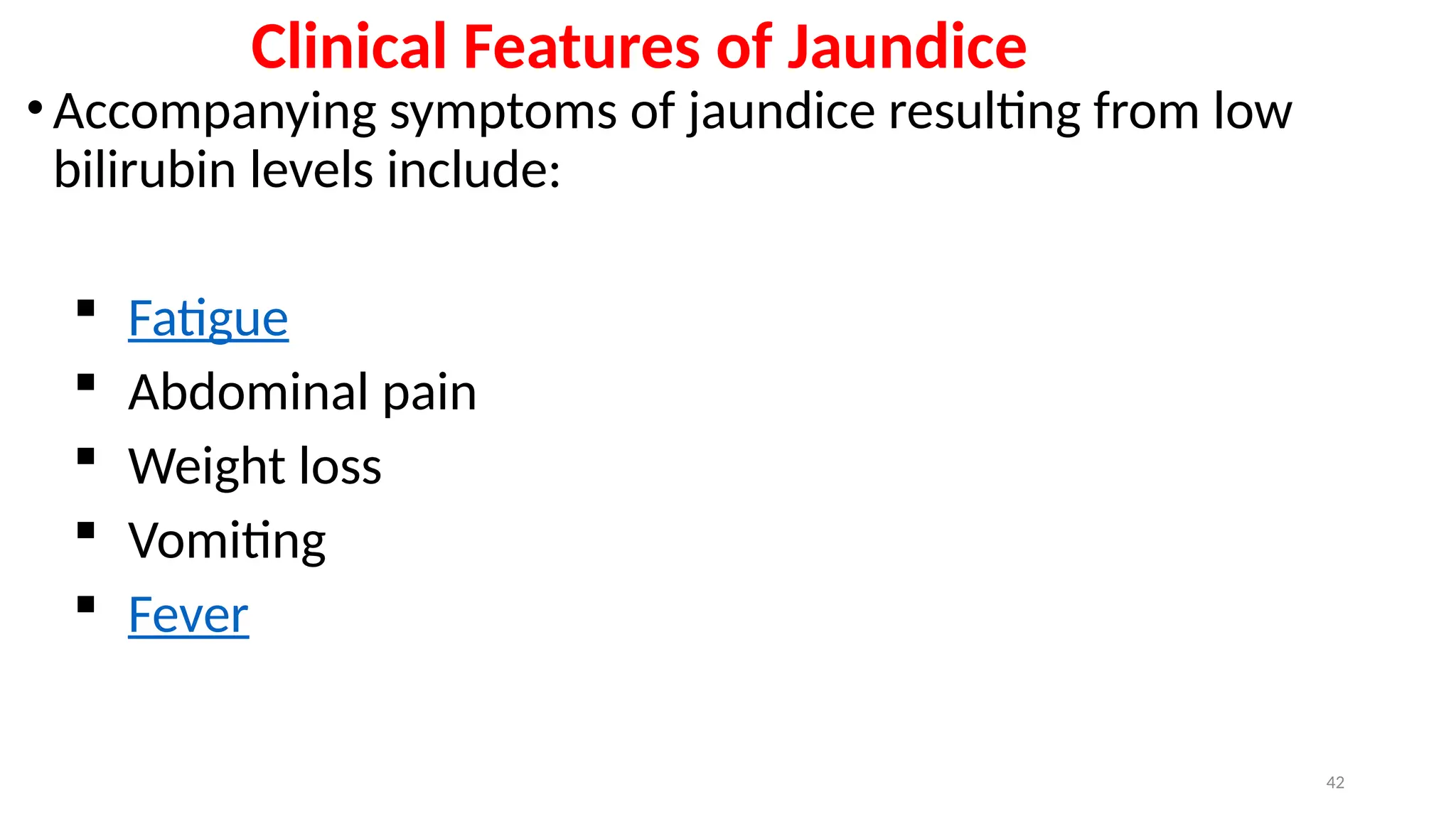 Clinical Features of Jaundice

• Accompanying symptoms of jaundice resulting from low bilirubin levels include:

▪ Fatigue
▪ Abdominal pain
▪ Weight loss
▪ Vomiting
▪ Fever

42